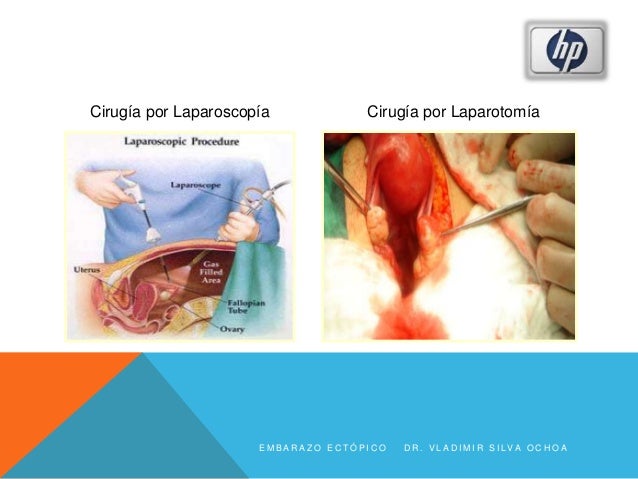 hp

Cirugía por Laparoscopía

Laparoscopic Procedure

Laparoscope

Uterus

Gas Filled Area

Fallopian Tube

Ovary

Cirugía por Laparotomía

EMBARAZO ECTÓPICO DR. VLADIMIR SILVA OCHOA